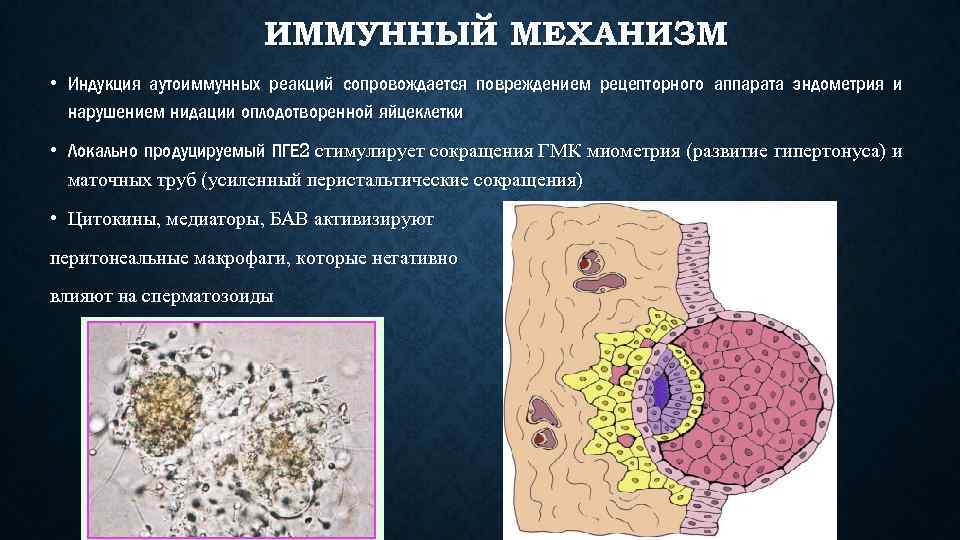 ИММУННЫЙ МЕХАНИЗМ

• Индукция аутоиммунных реакций сопровождается повреждением рецепторного аппарата эндометрия и нарушением нидации оплодотворенной яйцеклетки

• Локально продуцируемый ПГЕ2 стимулирует сокращения ГМК миометрия (развитие гипертонуса) и маточных труб (усиленный перистальтические сокращения)

• Цитокины, медиаторы, БАВ активизируют перитонеальные макрофаги, которые негативно влияют на сперматозоиды